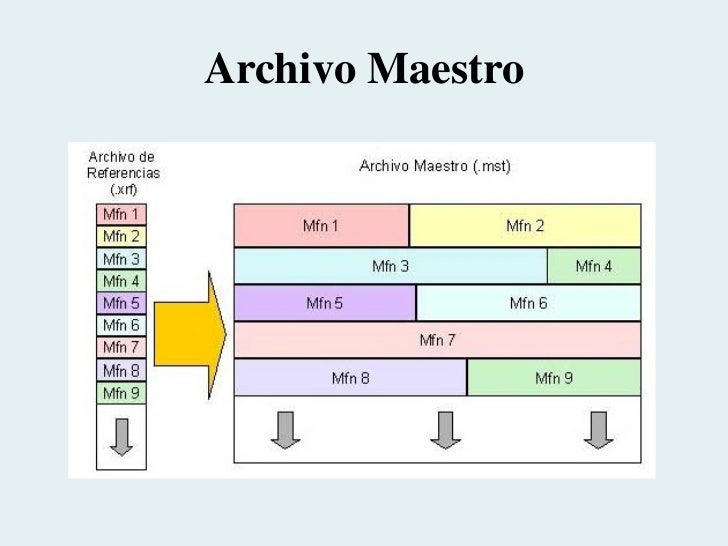 Archivo Maestro

Archivo de Referencias (.xrf)

Mfn 1
Mfn 2
Mfn 3
Mfn 4
Mfn 5
Mfn 6
Mfn 7
Mfn 8
Mfn 9

Archivo Maestro (.mst)

Mfn 1
Mfn 2
Mfn 3
Mfn 4
Mfn 5
Mfn 6
Mfn 7
Mfn 8
Mfn 9